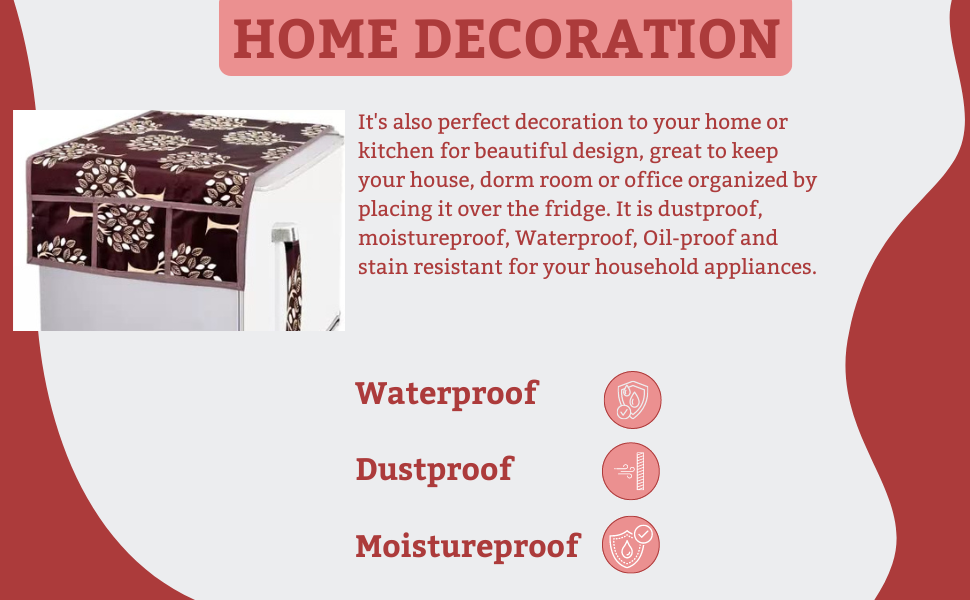 HOME DECORATION

It's also perfect decoration to your home or kitchen for beautiful design, great to keep your house, dorm room or office organized by placing it over the fridge. It is dustproof, moistureproof, Waterproof, Oil-proof and stain resistant for your household appliances.

Waterproof

Dustproof

Moistureproof